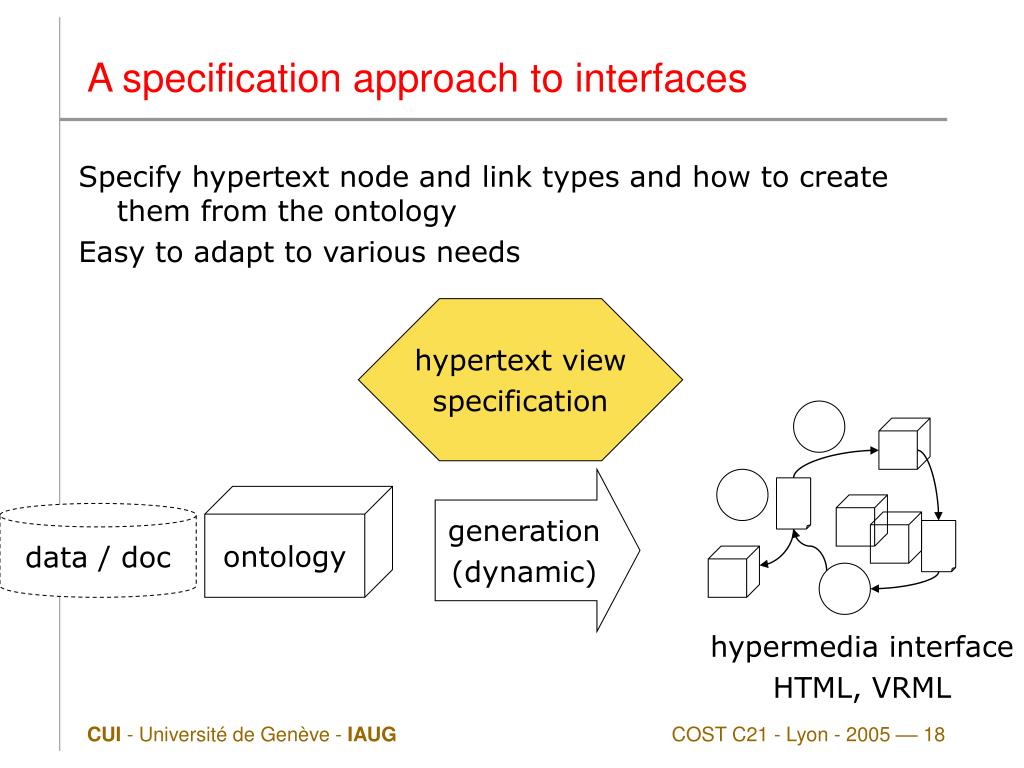 A specification approach to interfaces

Specify hypertext node and link types and how to create them from the ontology

Easy to adapt to various needs

hypertext view specification

data / doc

ontology

generation (dynamic)

hypermedia interface
HTML, VRML

CUI - Université de Genève - IAUG

COST C21 - Lyon - 2005 — 18